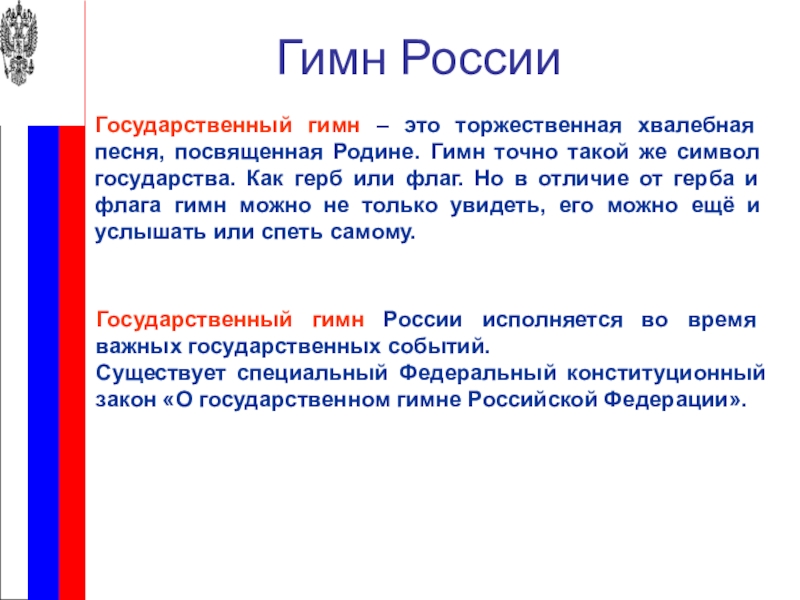 Гимн России

Государственный гимн – это торжественная хвалебная песня, посвященная Родине. Гимн точно такой же символ государства. Как герб или флаг. Но в отличие от герба и флага гимн можно не только увидеть, его можно ещё и услышать или спеть самому.

Государственный гимн России исполняется во время важных государственных событий.
Существует специальный Федеральный конституционный закон «О государственном гимне Российской Федерации».